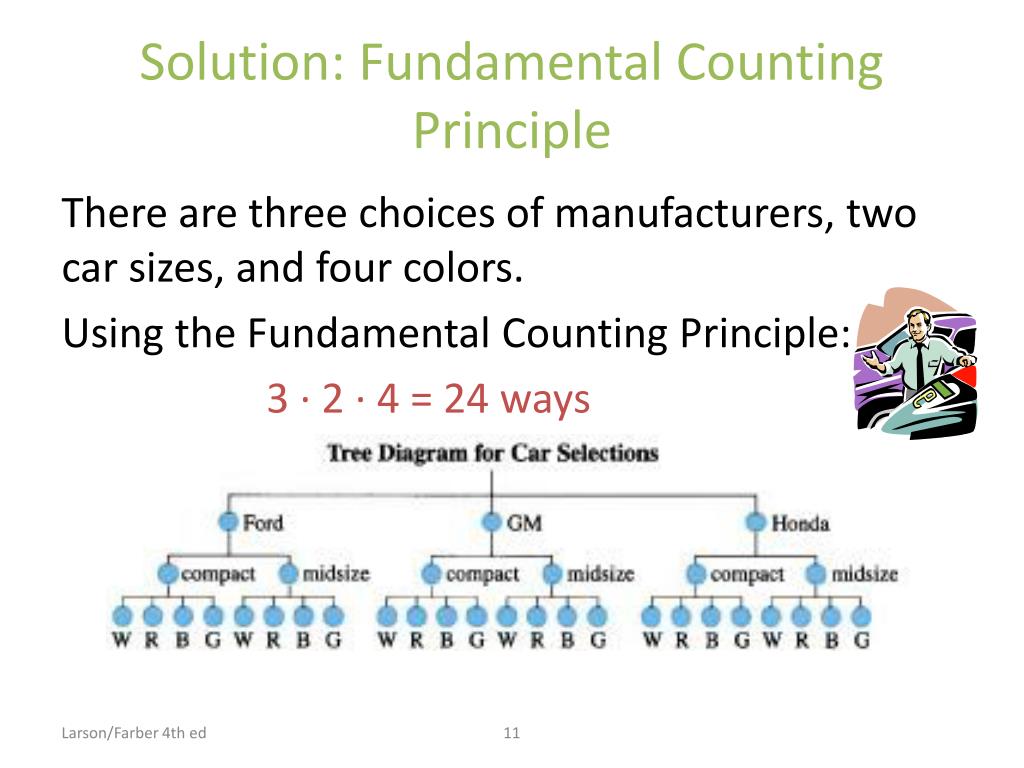 Solution: Fundamental Counting Principle

There are three choices of manufacturers, two car sizes, and four colors.

Using the Fundamental Counting Principle:

$3 \cdot 2 \cdot 4 = 24$ ways

Tree Diagram for Car Selections

Ford
GM
Honda

compact
midsize
compact
midsize
compact
midsize

W R B G W R B G W R B G W R B G W R B G W R B G

Larson/Farber 4th ed

11